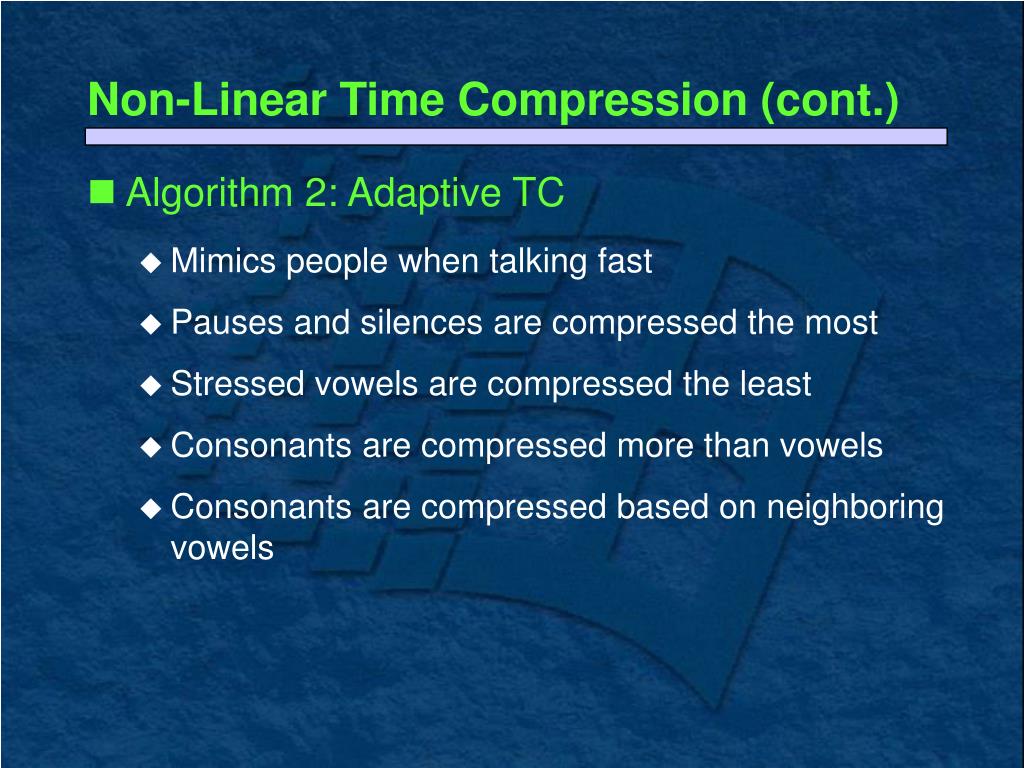 Non-Linear Time Compression (cont.)

Algorithm 2: Adaptive TC

Mimics people when talking fast

Pauses and silences are compressed the most

Stressed vowels are compressed the least

Consonants are compressed more than vowels

Consonants are compressed based on neighboring vowels